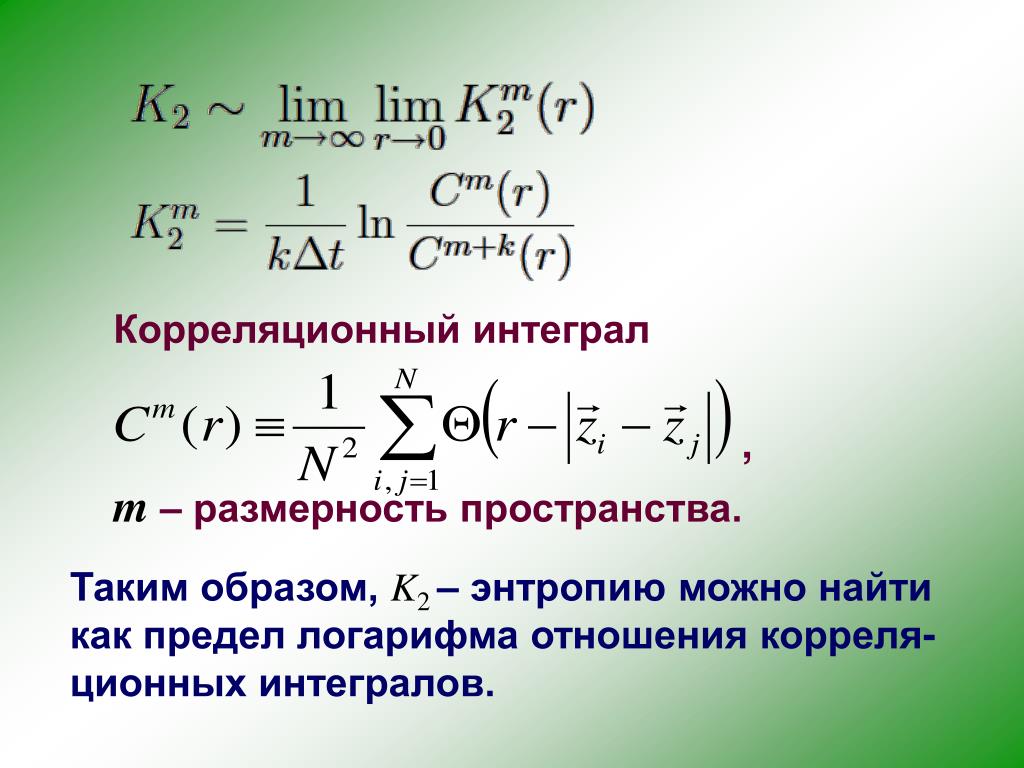 $K_2 \sim \lim_{m \to \infty} \lim_{r \to 0} K_2^m(r)$

$K_2^m = \frac{1}{k\Delta t} \ln \frac{C^m(r)}{C^{m+k}(r)}$

Корреляционный интеграл

$C^m(r) \equiv \frac{1}{N^2} \sum_{i,j=1}^{N} \Theta\left(r - \left|\vec{z}_i - \vec{z}_j\right|\right)$,

$m$ – размерность пространства.

Таким образом, $K_2$ – энтропию можно найти как предел логарифма отношения корреляционных интегралов.